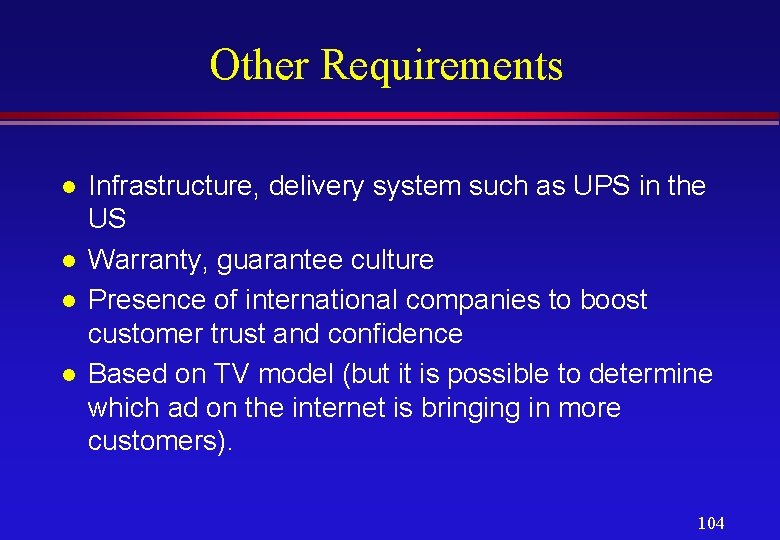 Other Requirements

- Infrastructure, delivery system such as UPS in the US
- Warranty, guarantee culture
- Presence of international companies to boost customer trust and confidence
- Based on TV model (but it is possible to determine which ad on the internet is bringing in more customers).

104